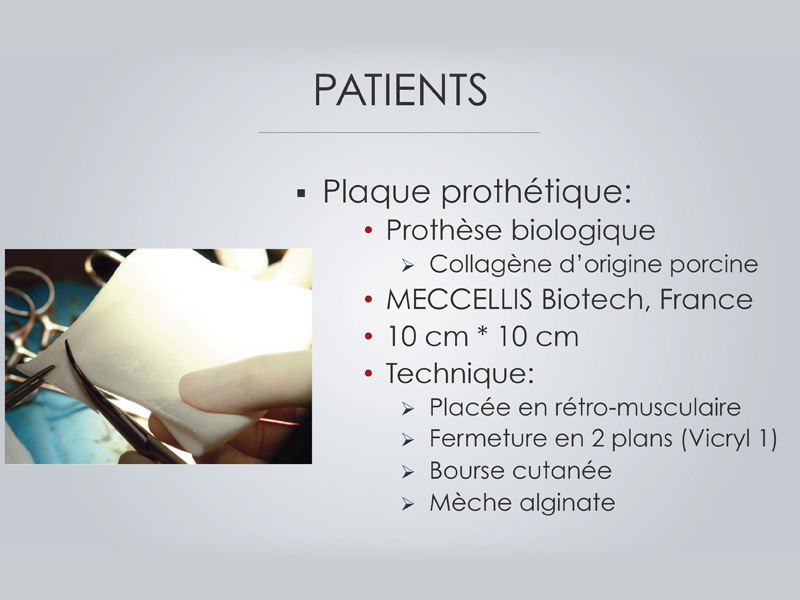 PATIENTS

▪ Plaque prothétique:
• Prothèse biologique
➢ Collagène d'origine porcine
• MECCELLIS Biotech, France
• 10 cm * 10 cm
• Technique:
➢ Placée en rétro-musculaire
➢ Fermeture en 2 plans (Vicryl 1)
➢ Bourse cutanée
➢ Mèche alginate